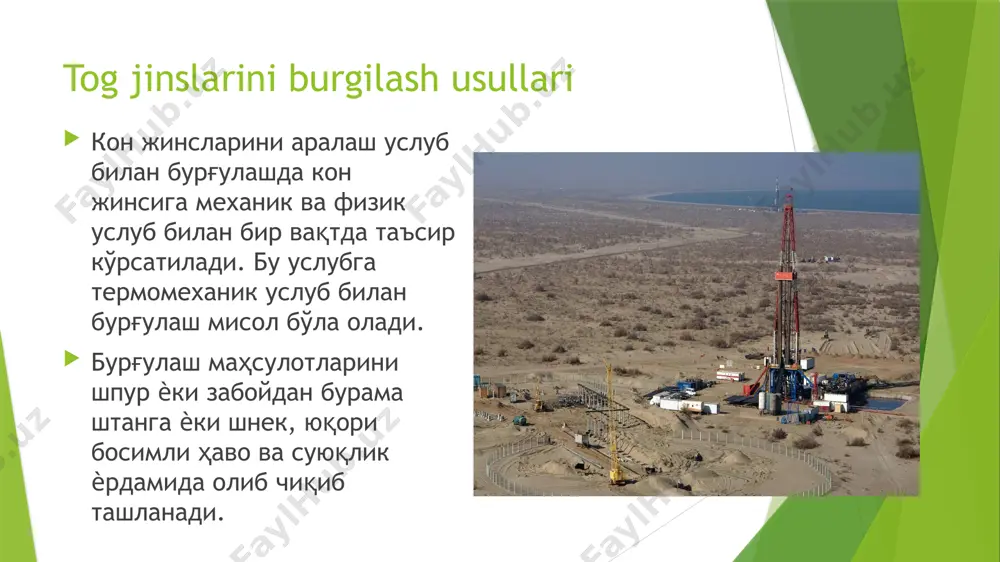 Tog jinslarini burgilash usullari

Кон жинсларини аралаш услуб билан бурғулашда кон жинсига механик ва физик услуб билан бир вақтда таъсир кўрсатилади. Бу услубга термомеханик услуб билан бурғулаш мисол бўла олади.

Бурғулаш маҳсулотларини шпур ѐки забойдан бурама штанга ѐки шнек, юқори босимли ҳаво ва суюқлик ѐрдамида олиб чиқиб ташланади.

FaylHub.uz